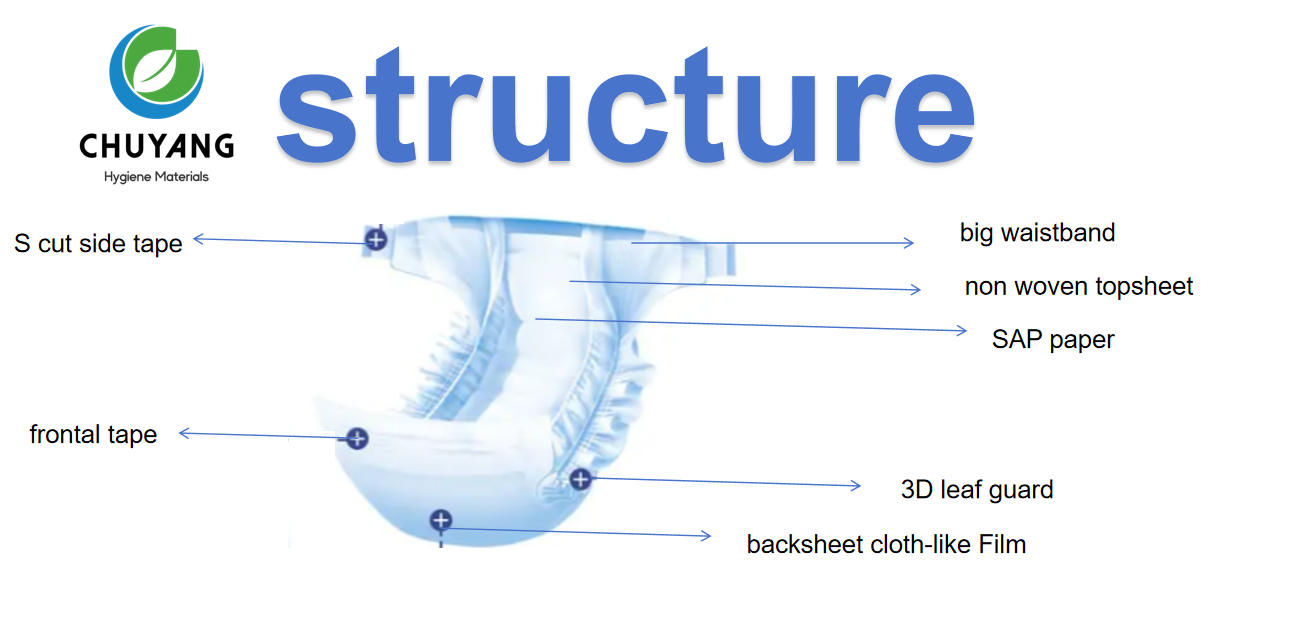 CHUYANG
Hygiene Materials

structure

S cut side tape

big waistband

non woven topsheet

SAP paper

frontal tape

3D leaf guard

backsheet cloth-like Film